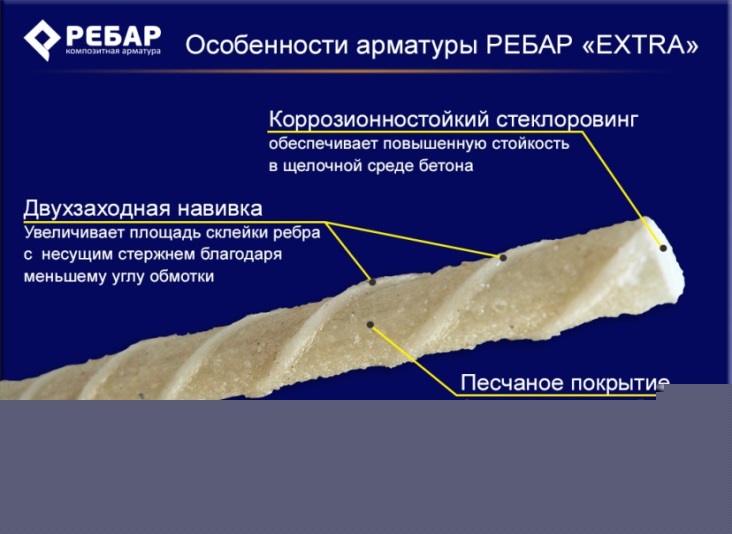 РЕБАР
композитная арматура

Особенности арматуры РЕБАР «EXTRA»

Коррозионностойкий стеклоровинг
обеспечивает повышенную стойкость в щелочной среде бетона

Двухзаходная навивка
Увеличивает площадь склейки ребра с несущим стержнем благодаря меньшему углу обмотки

Песчаное покрытие